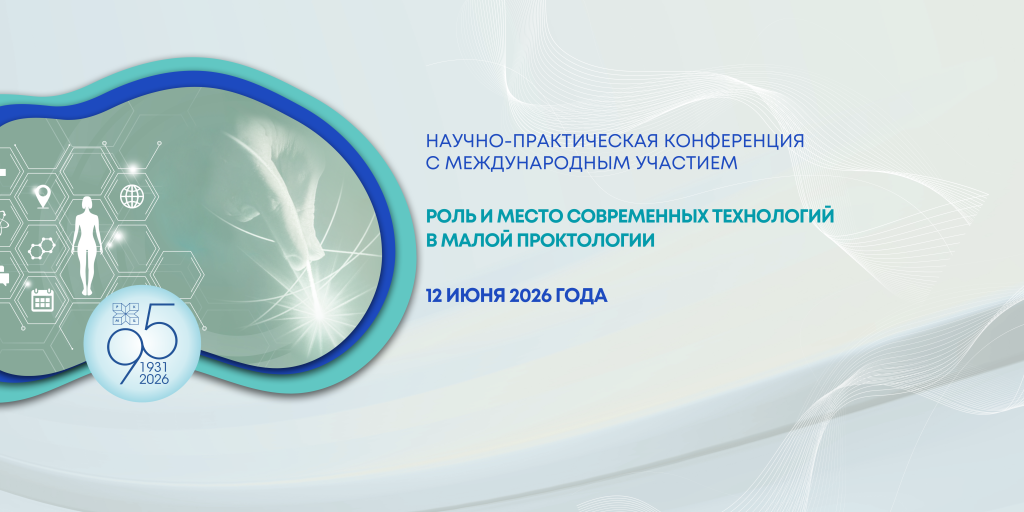 95
1931
2026

НАУЧНО-ПРАКТИЧЕСКАЯ КОНФЕРЕНЦИЯ С МЕЖДУНАРОДНЫМ УЧАСТИЕМ

РОЛЬ И МЕСТО СОВРЕМЕННЫХ ТЕХНОЛОГИЙ В МАЛОЙ ПРОКТОЛОГИИ

12 ИЮНЯ 2026 ГОДА